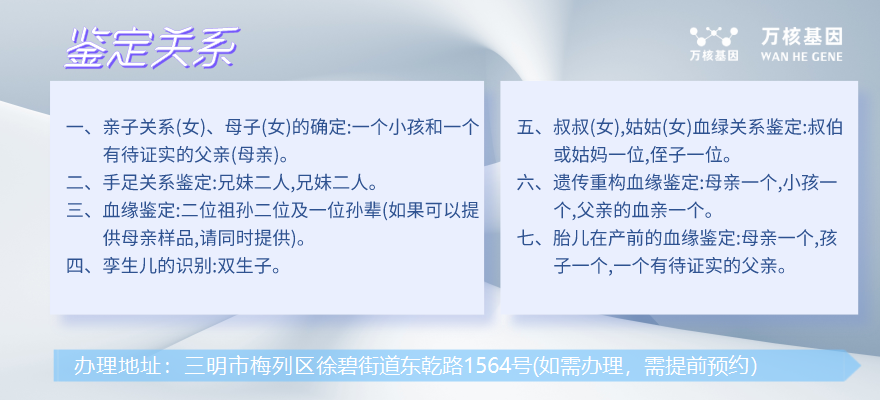 鉴定关系

万核基因
万核基因 WAN HE GENE

一、亲子关系(女)、母子(女)的确定:一个小孩和一个有待证实的父亲(母亲)。
二、手足关系鉴定:兄妹二人,兄妹二人。
三、血缘鉴定:二位祖孙二位及一位孙辈(如果可以提供母亲样品,请同时提供)。
四、孪生儿的识别:双生子。

五、叔叔(女),姑姑(女)血绿关系鉴定:叔伯或姑妈一位,侄子一位。
六、遗传重构血缘鉴定:母亲一个,小孩一个,父亲的血亲一个。
七、胎儿在产前的血缘鉴定:母亲一个,孩子一个,一个有待证实的父亲。

办理地址：三明市梅列区徐碧街道东乾路1564号(如需办理，需提前预约)